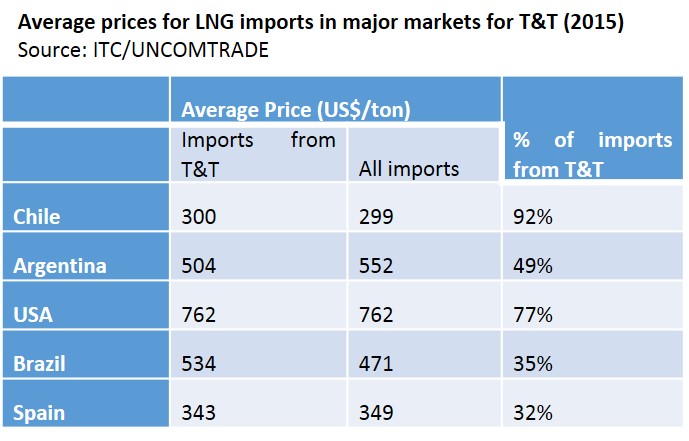 Average prices for LNG imports in major markets for T&T (2015)
Source: ITC/UNCOMTRADE

| | Average Price (US$/ton) | | |
|---|---|---|---|
| | Imports from T&T | All imports | % of imports from T&T |
| Chile | 300 | 299 | 92% |
| Argentina | 504 | 552 | 49% |
| USA | 762 | 762 | 77% |
| Brazil | 534 | 471 | 35% |
| Spain | 343 | 349 | 32% |